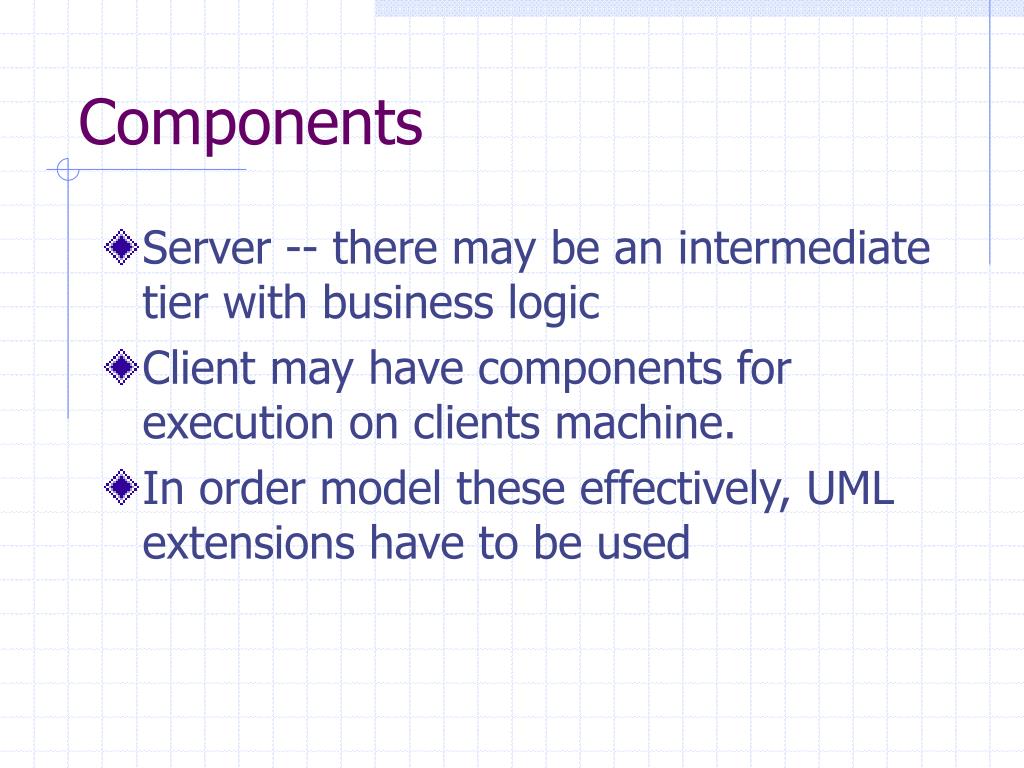 Components

Server -- there may be an intermediate tier with business logic

Client may have components for execution on clients machine.

In order model these effectively, UML extensions have to be used